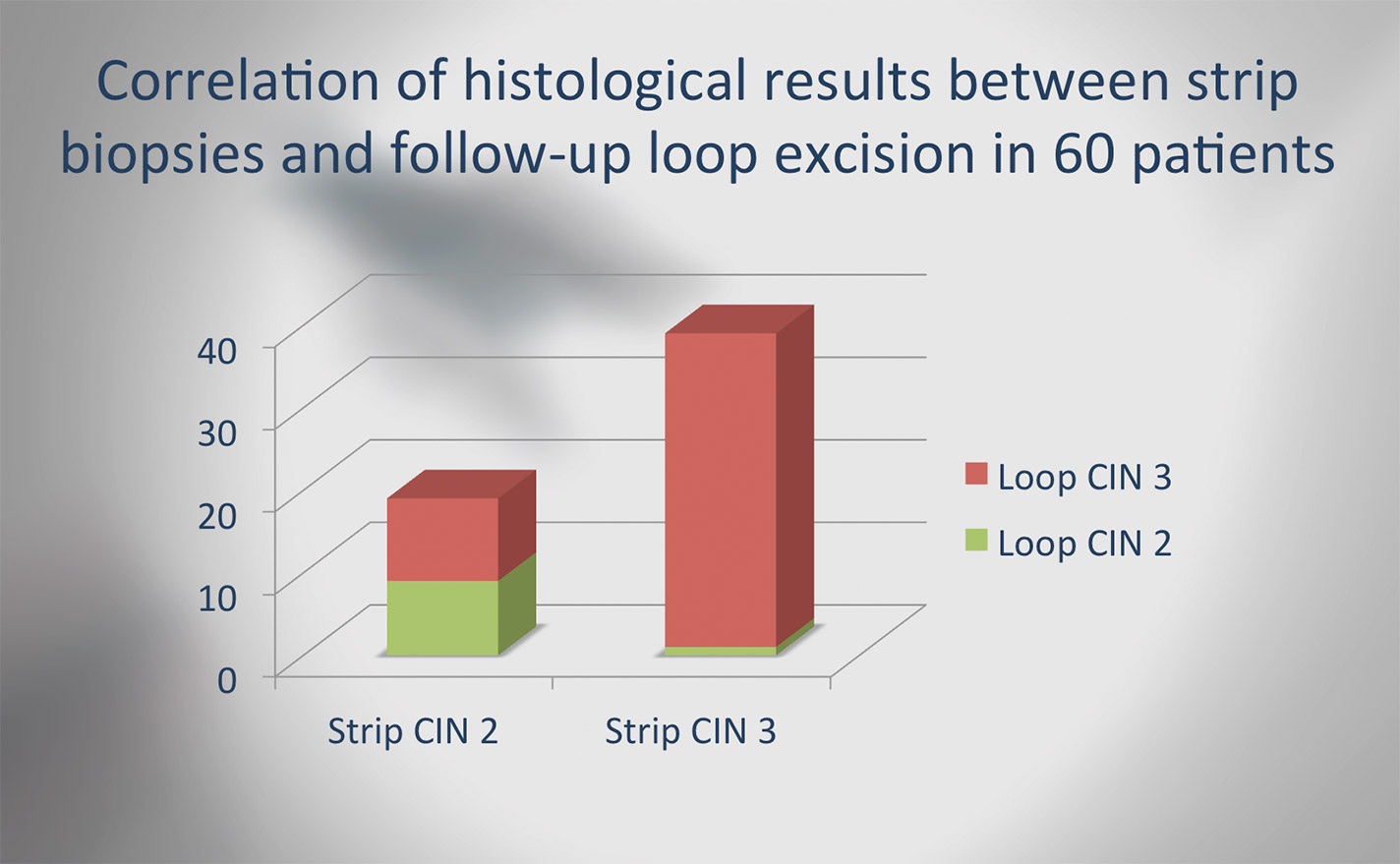 Correlation of histological results between strip biopsies and follow-up loop excision in 60 patients

40
30
20
10
0

Strip CIN 2
Strip CIN 3

Loop CIN 3
Loop CIN 2